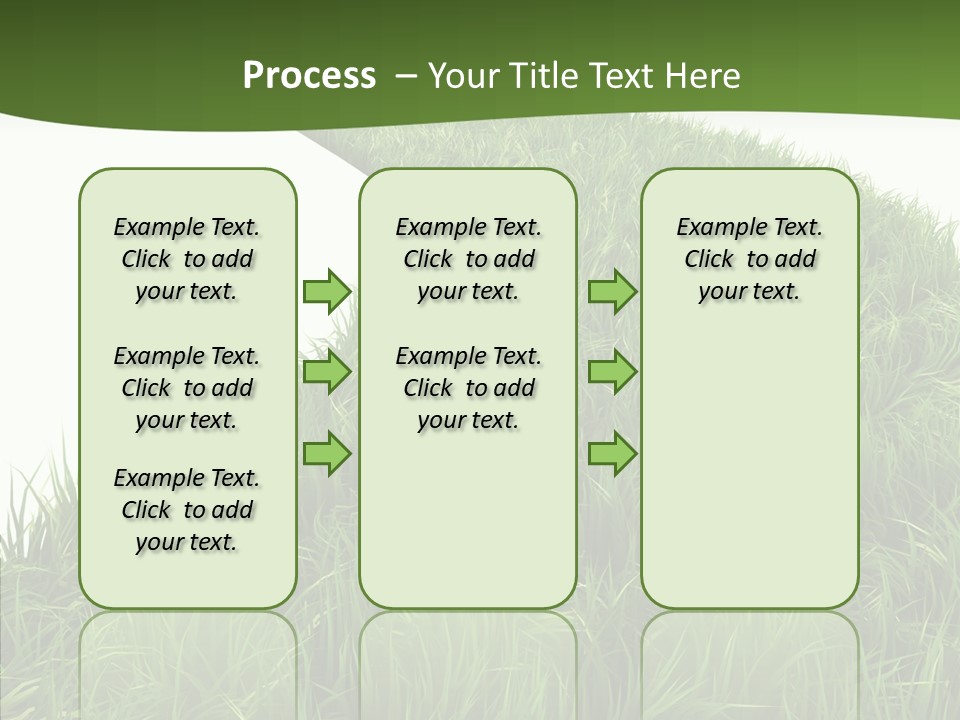 Process – Your Title Text Here

Example Text. Click to add your text.

Example Text. Click to add your text.

Example Text. Click to add your text.

Example Text. Click to add your text.

Example Text. Click to add your text.

Example Text. Click to add your text.